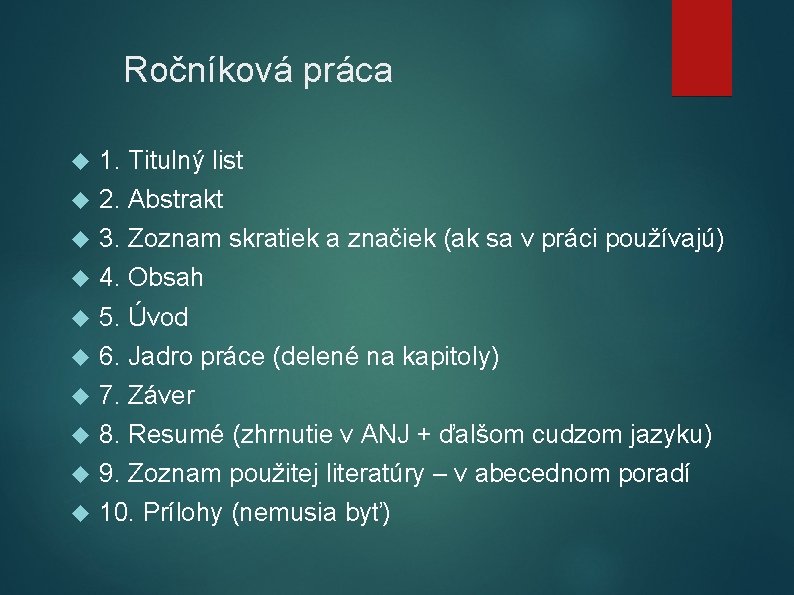 Ročníková práca

1. Titulný list
2. Abstrakt
3. Zoznam skratiek a značiek (ak sa v práci používajú)
4. Obsah
5. Úvod
6. Jadro práce (delené na kapitoly)
7. Záver
8. Resumé (zhrnutie v ANJ + ďalšom cudzom jazyku)
9. Zoznam použitej literatúry – v abecednom poradí
10. Prílohy (nemusia byť)